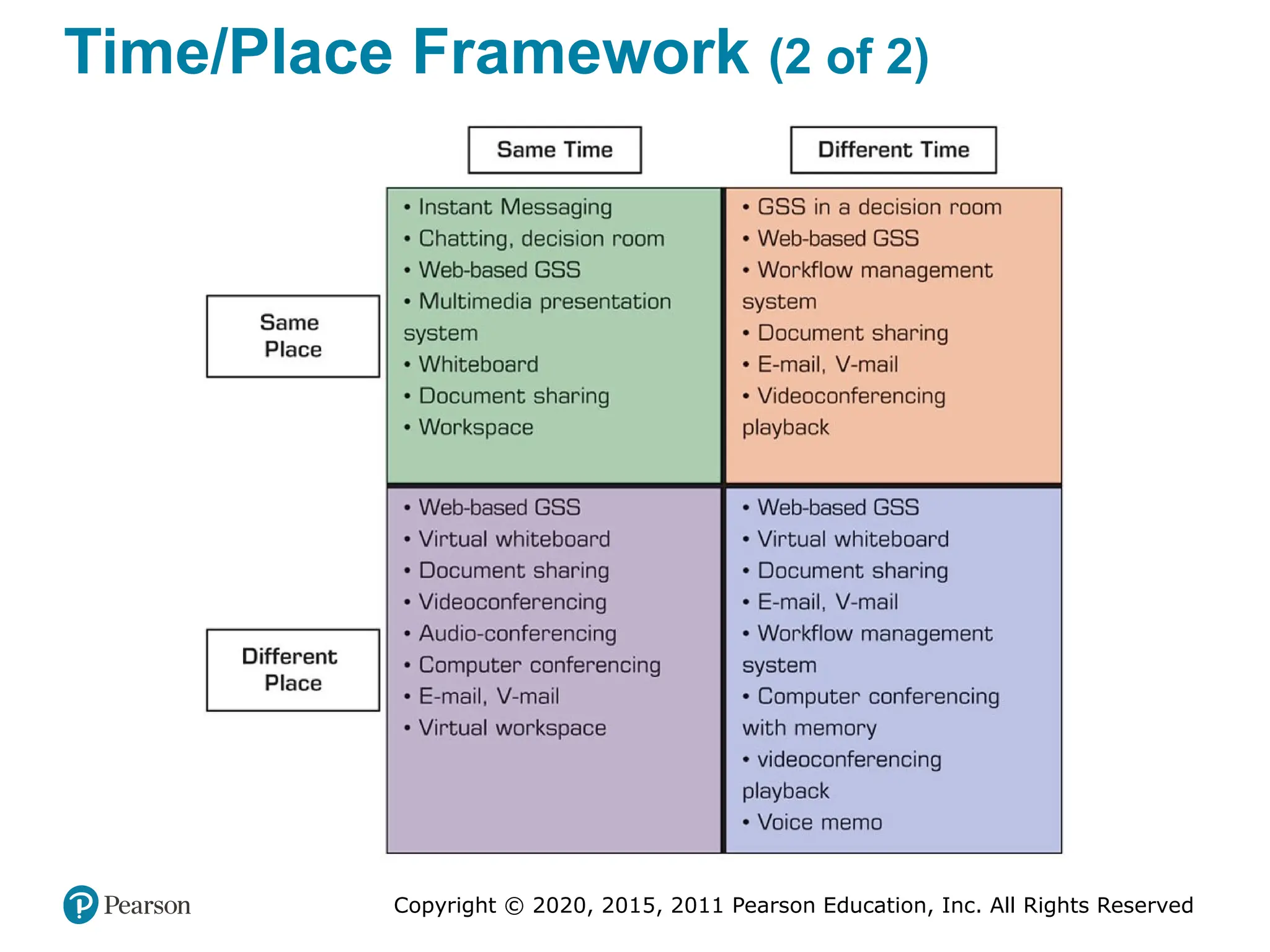 Time/Place Framework (2 of 2)

| | Same Time | Different Time |
|---|---|---|
| Same Place | • Instant Messaging • Chatting, decision room • Web-based GSS • Multimedia presentation system • Whiteboard • Document sharing • Workspace | • GSS in a decision room • Web-based GSS • Workflow management system • Document sharing • E-mail, V-mail • Videoconferencing playback |
| Different Place | • Web-based GSS • Virtual whiteboard • Document sharing • Videoconferencing • Audio-conferencing • Computer conferencing • E-mail, V-mail • Virtual workspace | • Web-based GSS • Virtual whiteboard • Document sharing • E-mail, V-mail • Workflow management system • Computer conferencing with memory • videoconferencing playback • Voice memo |

Pearson

Copyright © 2020, 2015, 2011 Pearson Education, Inc. All Rights Reserved